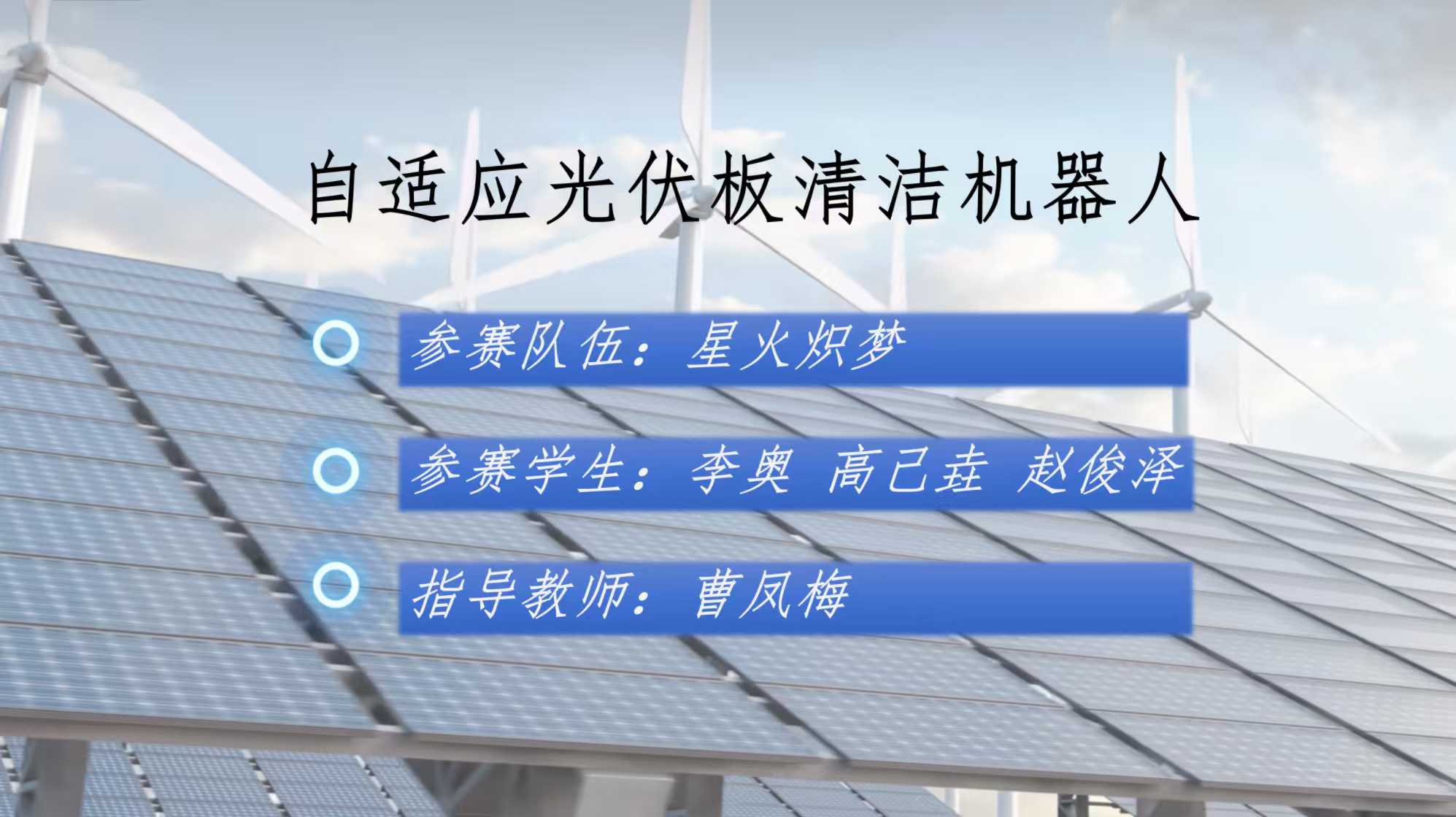 自适应光伏板清洁机器人

参赛队伍：星火炽梦

参赛学生：李奥 高己垚 赵俊泽

指导教师：曹凤梅